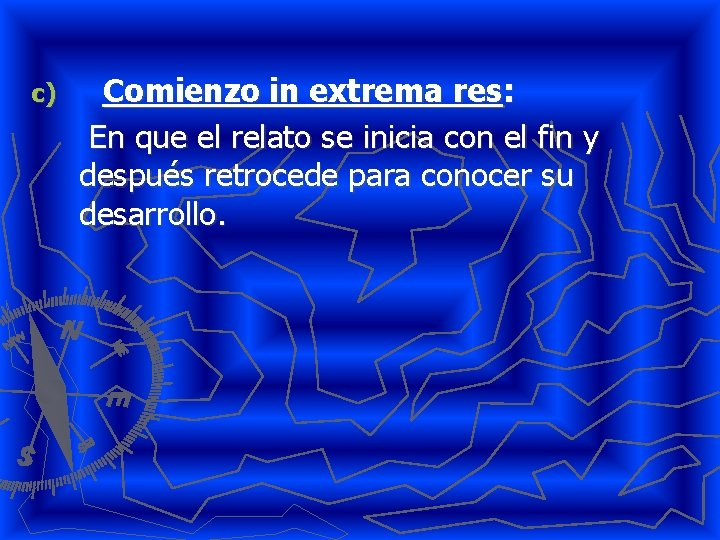 c) Comienzo in extrema res:

En que el relato se inicia con el fin y después retrocede para conocer su desarrollo.

N
E
S